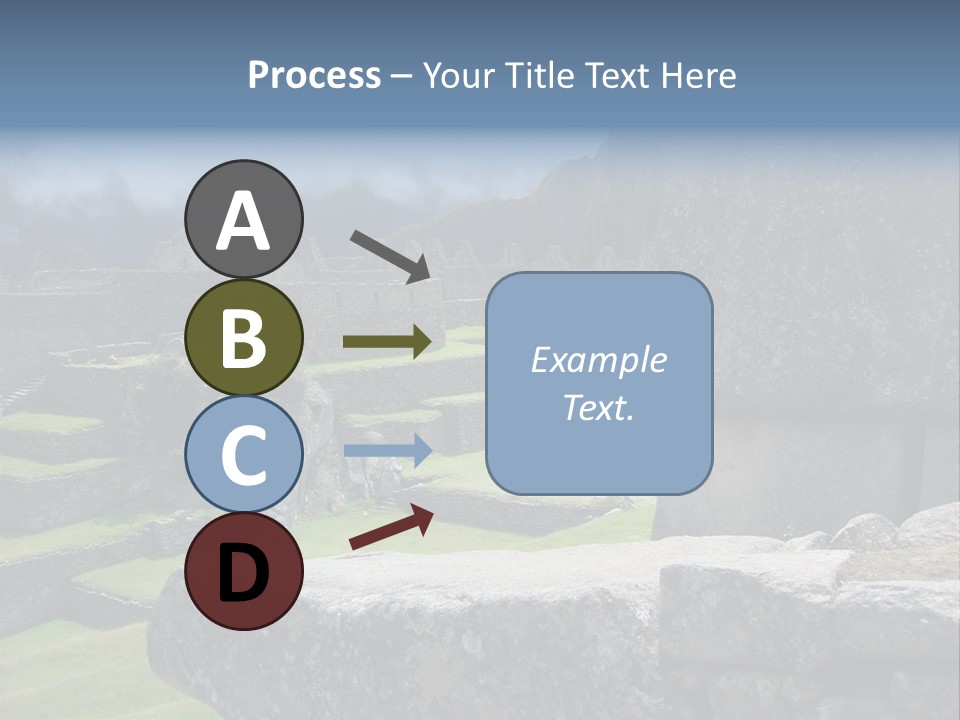 Process – Your Title Text Here

A

B

C

D

Example Text.